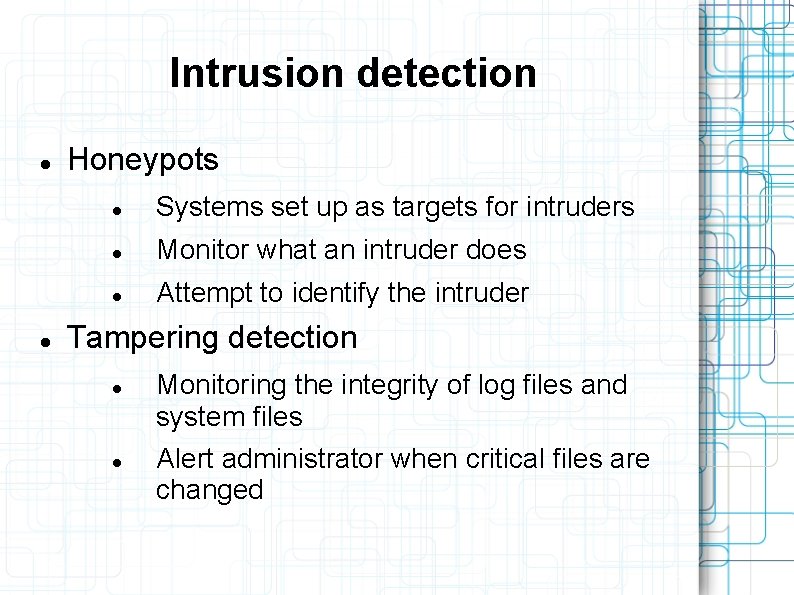 Intrusion detection

- Honeypots
  - Systems set up as targets for intruders
  - Monitor what an intruder does
  - Attempt to identify the intruder
- Tampering detection
  - Monitoring the integrity of log files and system files
  - Alert administrator when critical files are changed